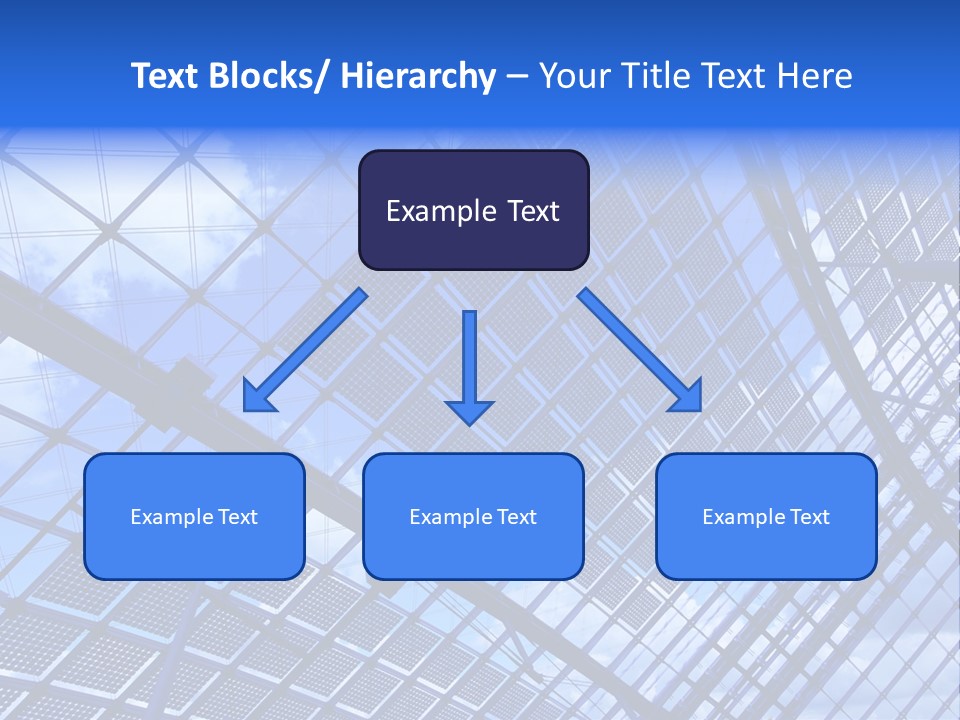 Text Blocks/ Hierarchy – Your Title Text Here

Example Text

Example Text

Example Text

Example Text